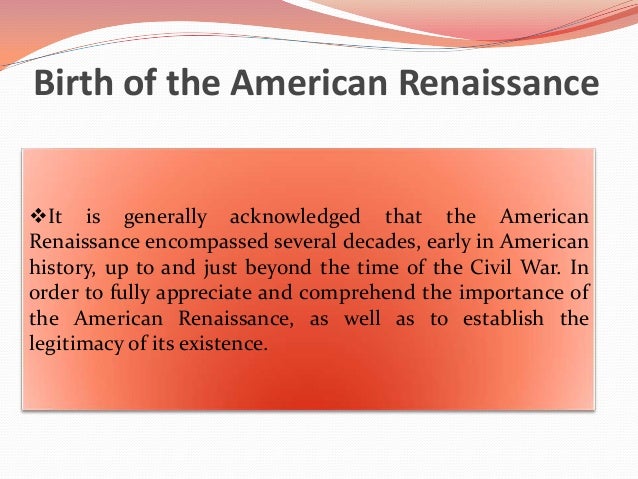 Birth of the American Renaissance

❖It is generally acknowledged that the American Renaissance encompassed several decades, early in American history, up to and just beyond the time of the Civil War. In order to fully appreciate and comprehend the importance of the American Renaissance, as well as to establish the legitimacy of its existence.